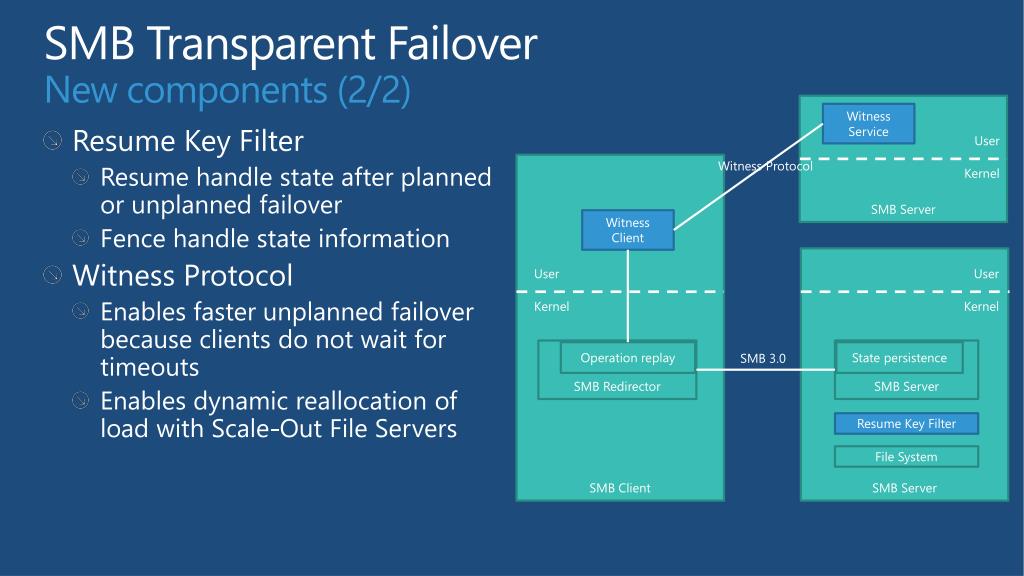 SMB Transparent Failover
New components (2/2)

Resume Key Filter

Resume handle state after planned or unplanned failover

Fence handle state information

Witness Protocol

Enables faster unplanned failover because clients do not wait for timeouts

Enables dynamic reallocation of load with Scale-Out File Servers

Witness Service

User

Kernel

SMB Server

Witness Protocol

Witness Client

User

Kernel

Operation replay

SMB Redirector

SMB Client

SMB 3.0

User

Kernel

State persistence

SMB Server

Resume Key Filter

File System

SMB Server